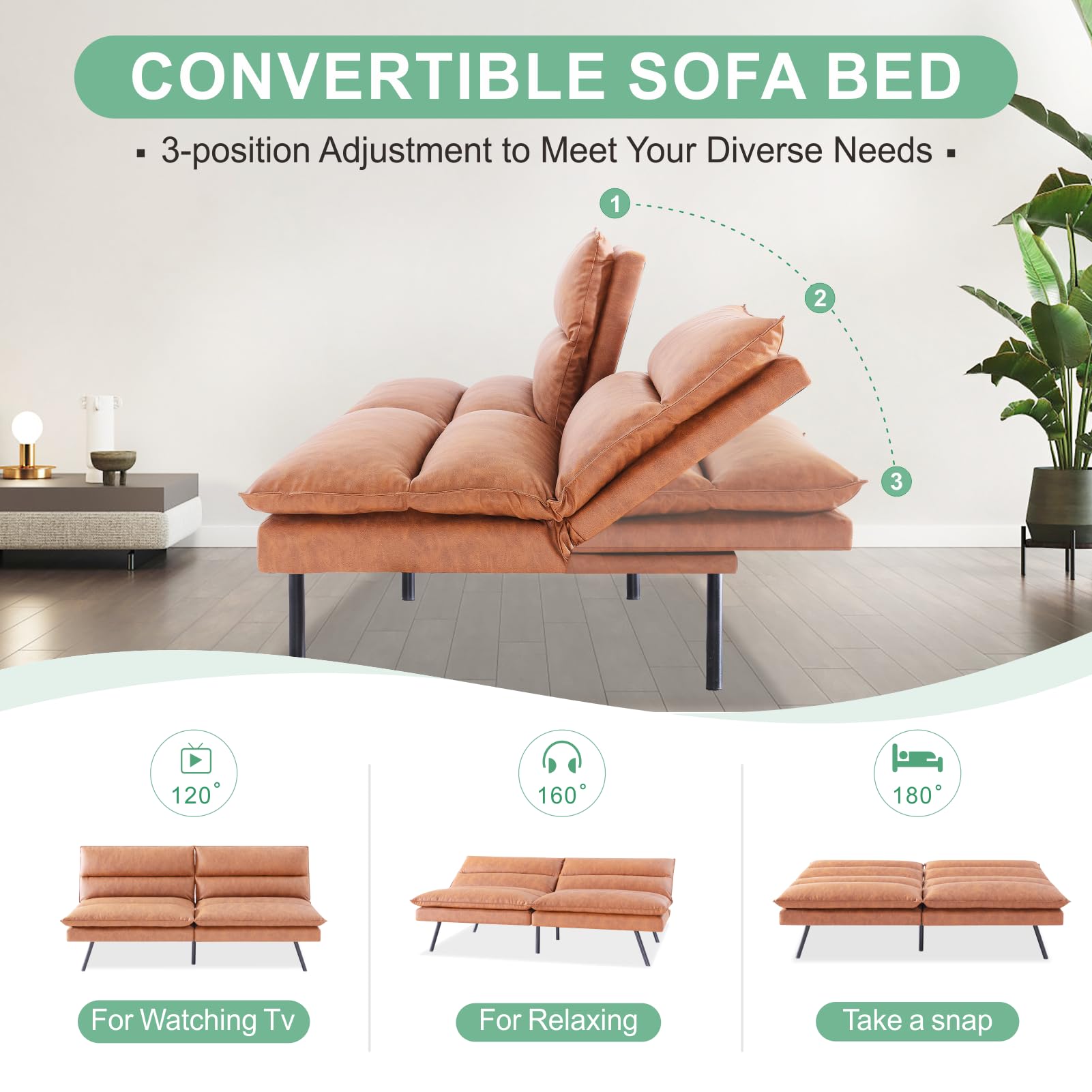 CONVERTIBLE SOFA BED

▪ 3-position Adjustment to Meet Your Diverse Needs ▪

1

2

3

120°

For Watching Tv

160°

For Relaxing

180°

Take a snap